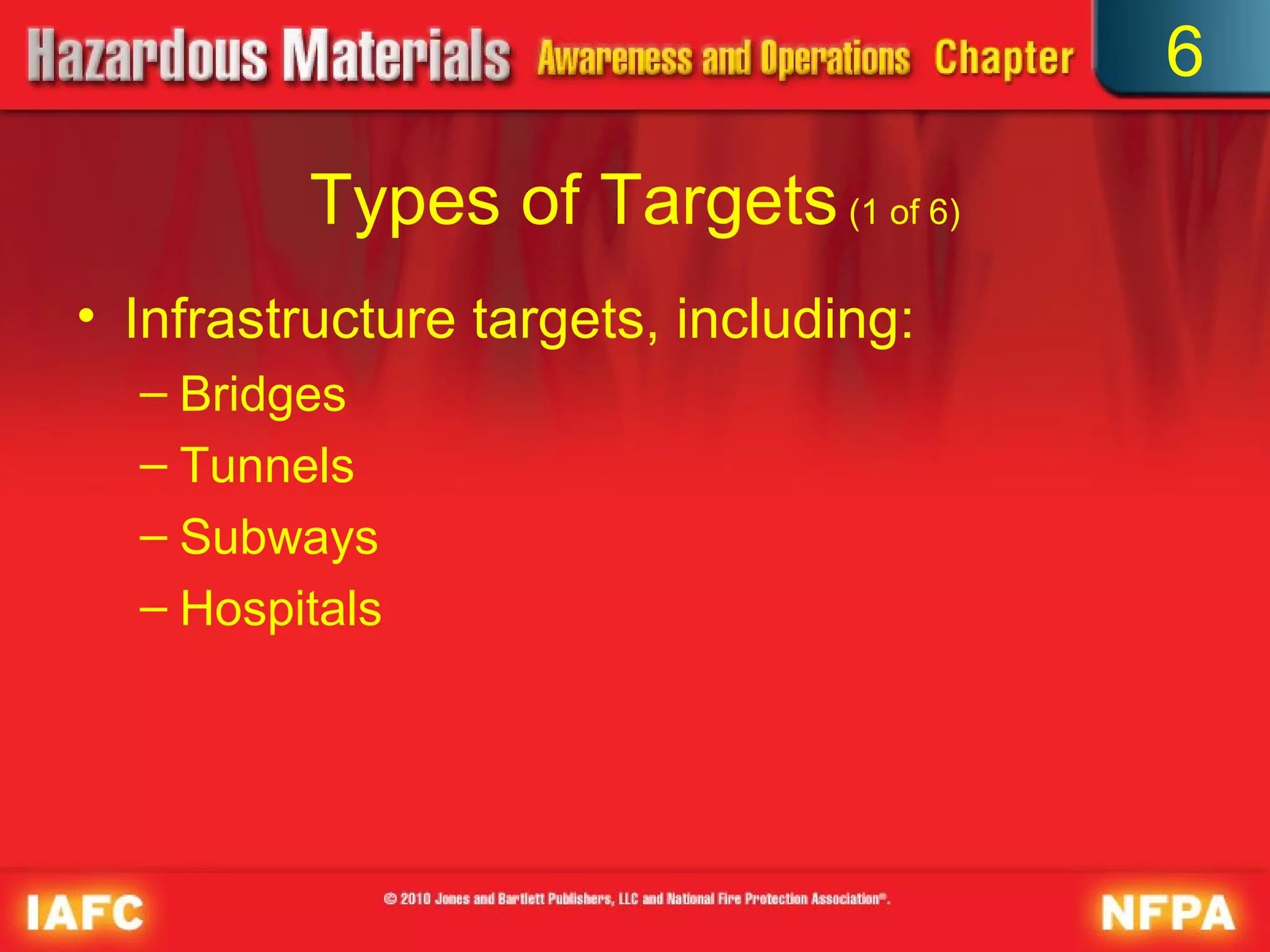 Hazardous Materials Awareness and Operations Chapter 6

Types of Targets (1 of 6)

• Infrastructure targets, including:
– Bridges
– Tunnels
– Subways
– Hospitals

IAFC © 2010 Jones and Bartlett Publishers, LLC and National Fire Protection Association®. NFPA